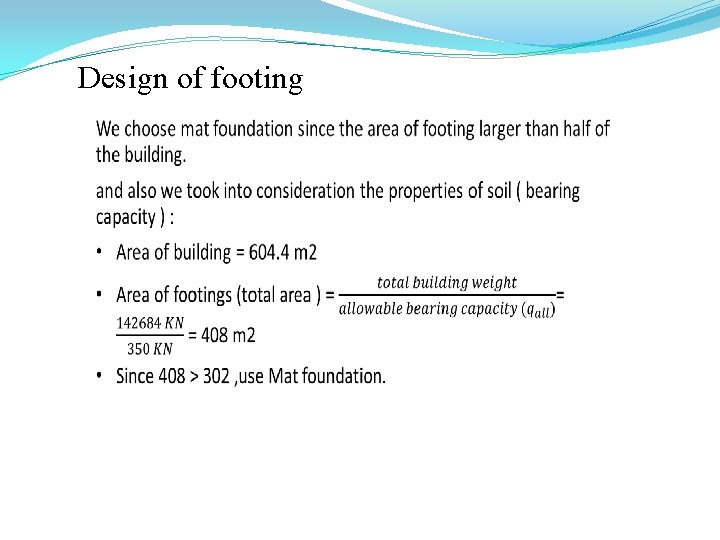 Design of footing

We choose mat foundation since the area of footing larger than half of the building.

and also we took into consideration the properties of soil ( bearing capacity ) :

• Area of building = 604.4 m2

• Area of footings (total area ) = $\frac{total\ building\ weight}{allowable\ bearing\ capacity\ (q_{all})}$= $\frac{142684\ KN}{350\ KN}$ = 408 m2

• Since 408 > 302 ,use Mat foundation.